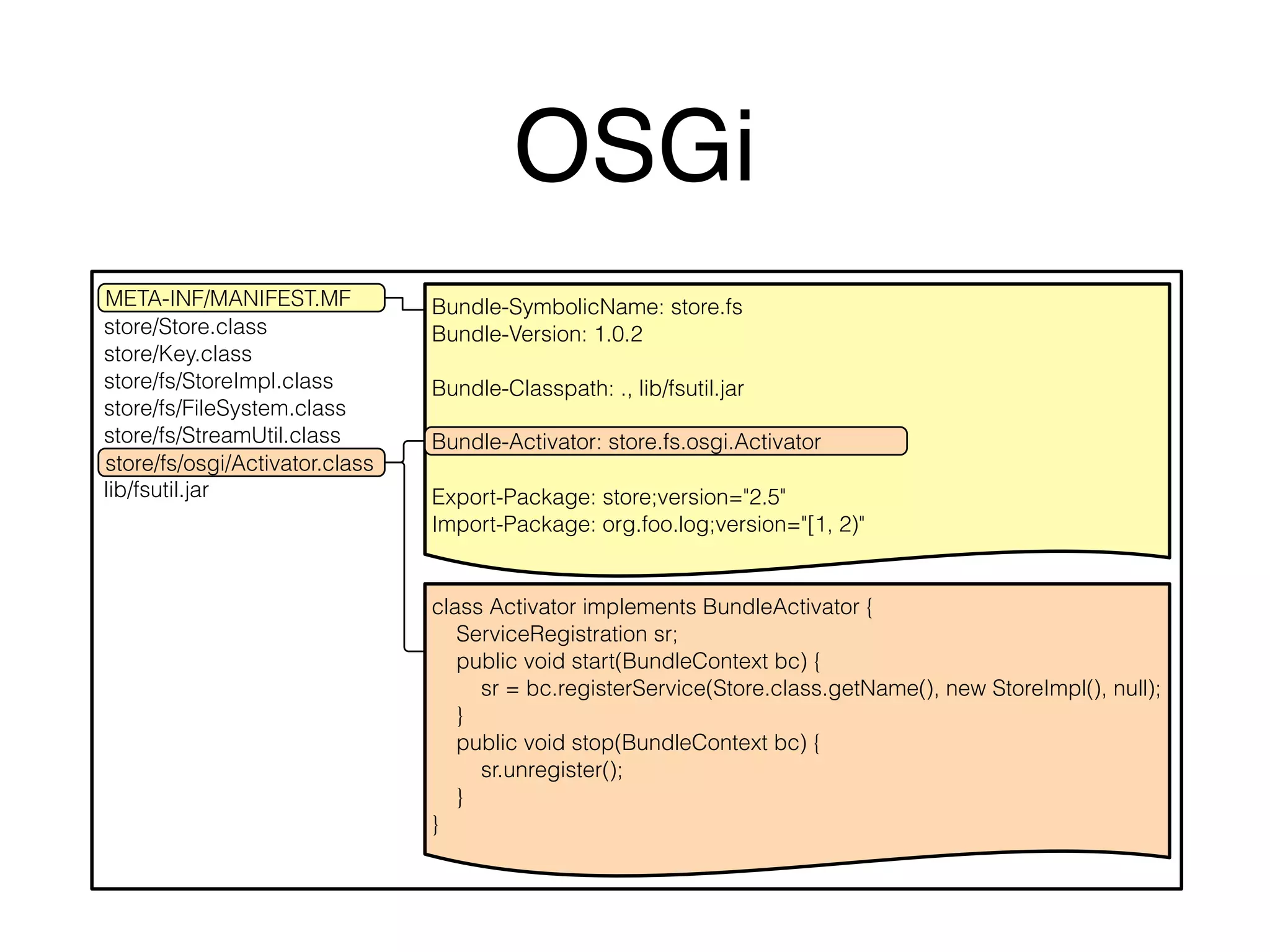 OSGi

META-INF/MANIFEST.MF
store/Store.class
store/Key.class
store/fs/StoreImpl.class
store/fs/FileSystem.class
store/fs/StreamUtil.class
store/fs/osgi/Activator.class
lib/fsutil.jar

Bundle-SymbolicName: store.fs
Bundle-Version: 1.0.2

Bundle-Classpath: ., lib/fsutil.jar

Bundle-Activator: store.fs.osgi.Activator

Export-Package: store;version="2.5"
Import-Package: org.foo.log;version="[1, 2)"

class Activator implements BundleActivator {
ServiceRegistration sr;
public void start(BundleContext bc) {
sr = bc.registerService(Store.class.getName(), new StoreImpl(), null);
}
public void stop(BundleContext bc) {
sr.unregister();
}
}